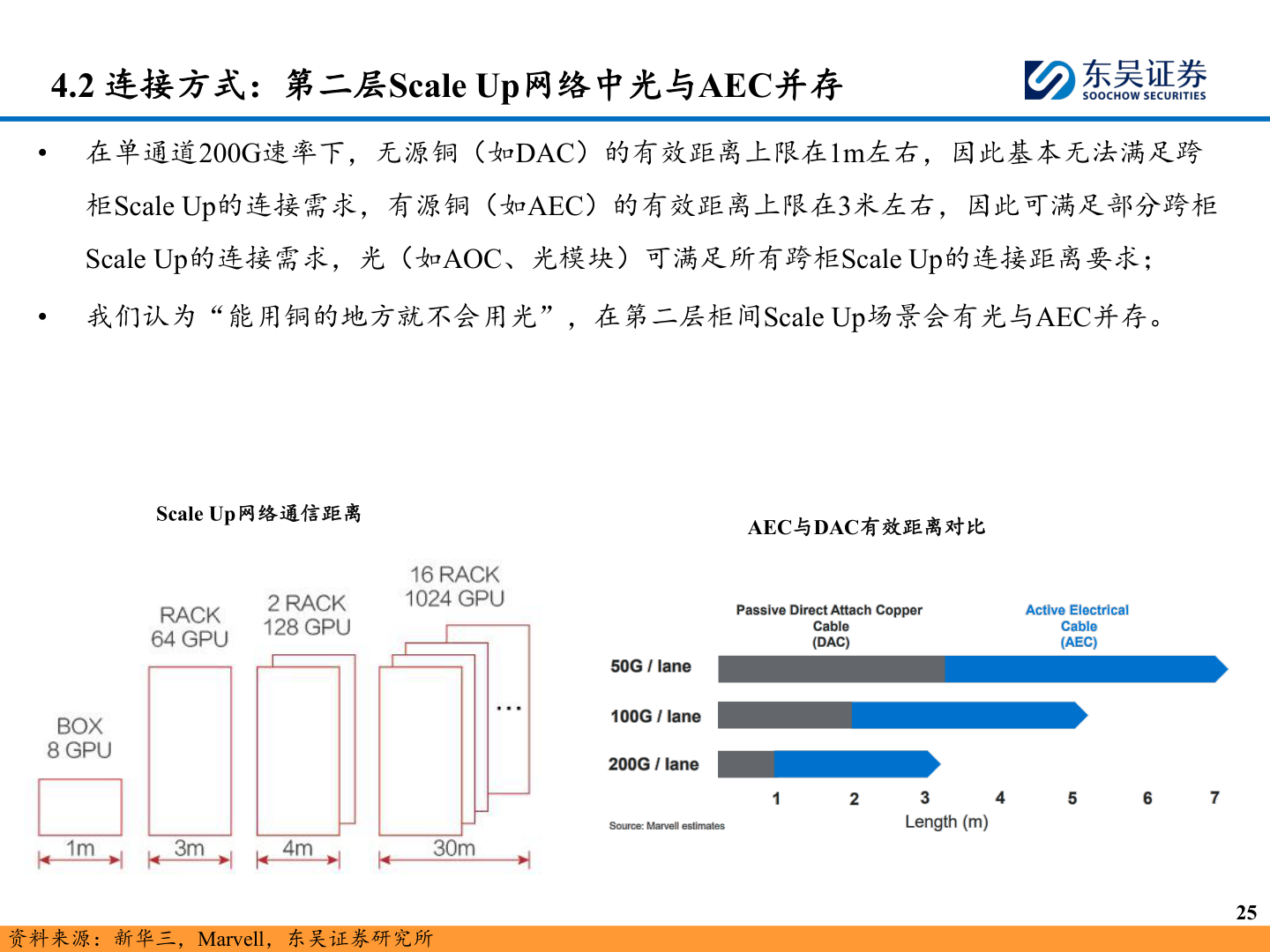 4.2 连接方式：第二层Scale Up网络中光与AEC并存

东吴证券
SOOCHOW SECURITIES

• 在单通道200G速率下，无源铜（如DAC）的有效距离上限在1m左右，因此基本无法满足跨柜Scale Up的连接需求，有源铜（如AEC）的有效距离上限在3米左右，因此可满足部分跨柜Scale Up的连接需求，光（如AOC、光模块）可满足所有跨柜Scale Up的连接距离要求；

• 我们认为“能用铜的地方就不会用光”，在第二层柜间Scale Up场景会有光与AEC并存。

Scale Up网络通信距离

BOX
8 GPU

RACK
64 GPU

2 RACK
128 GPU

16 RACK
1024 GPU

...

1m

3m

4m

30m

AEC与DAC有效距离对比

Passive Direct Attach Copper Cable (DAC)

Active Electrical Cable (AEC)

50G / lane

100G / lane

200G / lane

1 2 3 4 5 6 7

Length (m)

Source: Marvell estimates

25

资料来源：新华三，Marvell，东吴证券研究所